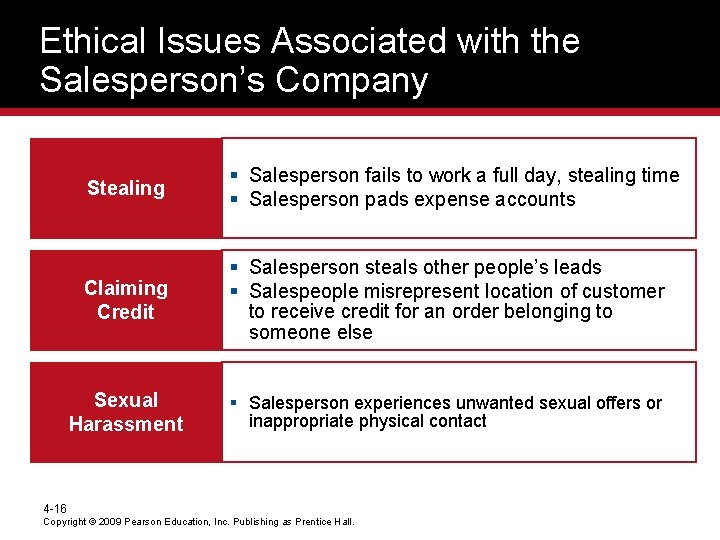 Ethical Issues Associated with the Salesperson's Company

Stealing

- Salesperson fails to work a full day, stealing time
- Salesperson pads expense accounts

Claiming Credit

- Salesperson steals other people's leads
- Salespeople misrepresent location of customer to receive credit for an order belonging to someone else

Sexual Harassment

- Salesperson experiences unwanted sexual offers or inappropriate physical contact

4-16
Copyright © 2009 Pearson Education, Inc. Publishing as Prentice Hall.